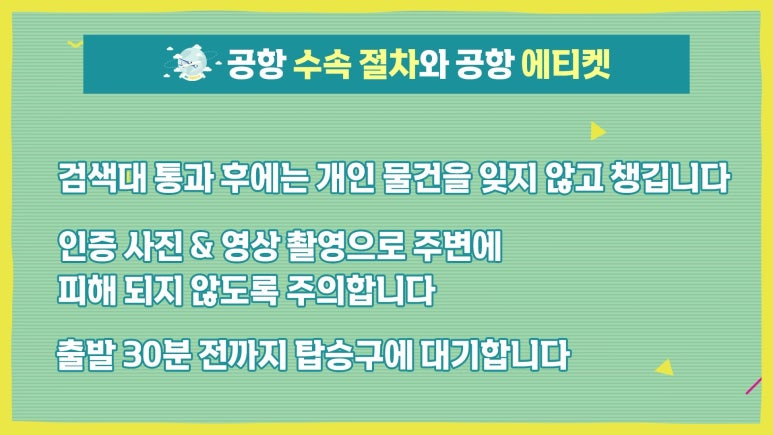 공항 수속 절차와 공항 에티켓

검색대 통과 후에는 개인 물건을 잊지 않고 챙깁니다

인증 사진 & 영상 촬영으로 주변에
피해 되지 않도록 주의합니다

출발 30분 전까지 탑승구에 대기합니다